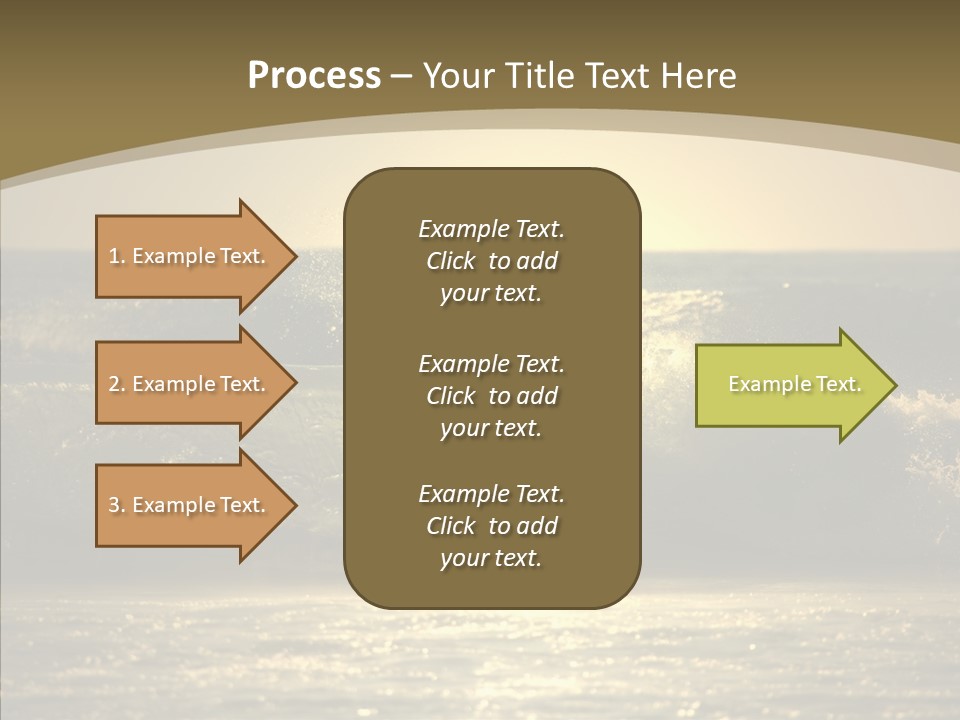 Process – Your Title Text Here

1. Example Text.

2. Example Text.

3. Example Text.

Example Text. Click to add your text.

Example Text. Click to add your text.

Example Text. Click to add your text.

Example Text.